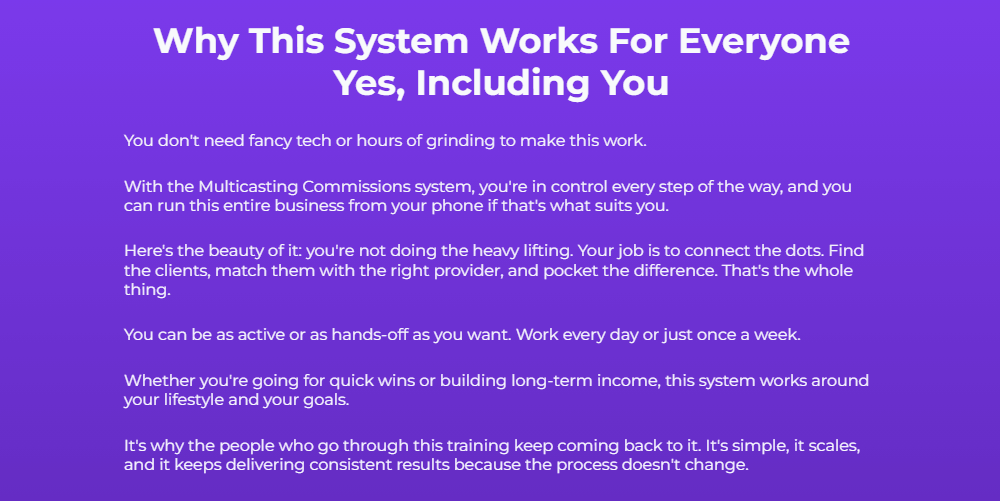 Why This System Works For Everyone
Yes, Including You

You don't need fancy tech or hours of grinding to make this work.

With the Multicasting Commissions system, you're in control every step of the way, and you can run this entire business from your phone if that's what suits you.

Here's the beauty of it: you're not doing the heavy lifting. Your job is to connect the dots. Find the clients, match them with the right provider, and pocket the difference. That's the whole thing.

You can be as active or as hands-off as you want. Work every day or just once a week.

Whether you're going for quick wins or building long-term income, this system works around your lifestyle and your goals.

It's why the people who go through this training keep coming back to it. It's simple, it scales, and it keeps delivering consistent results because the process doesn't change.